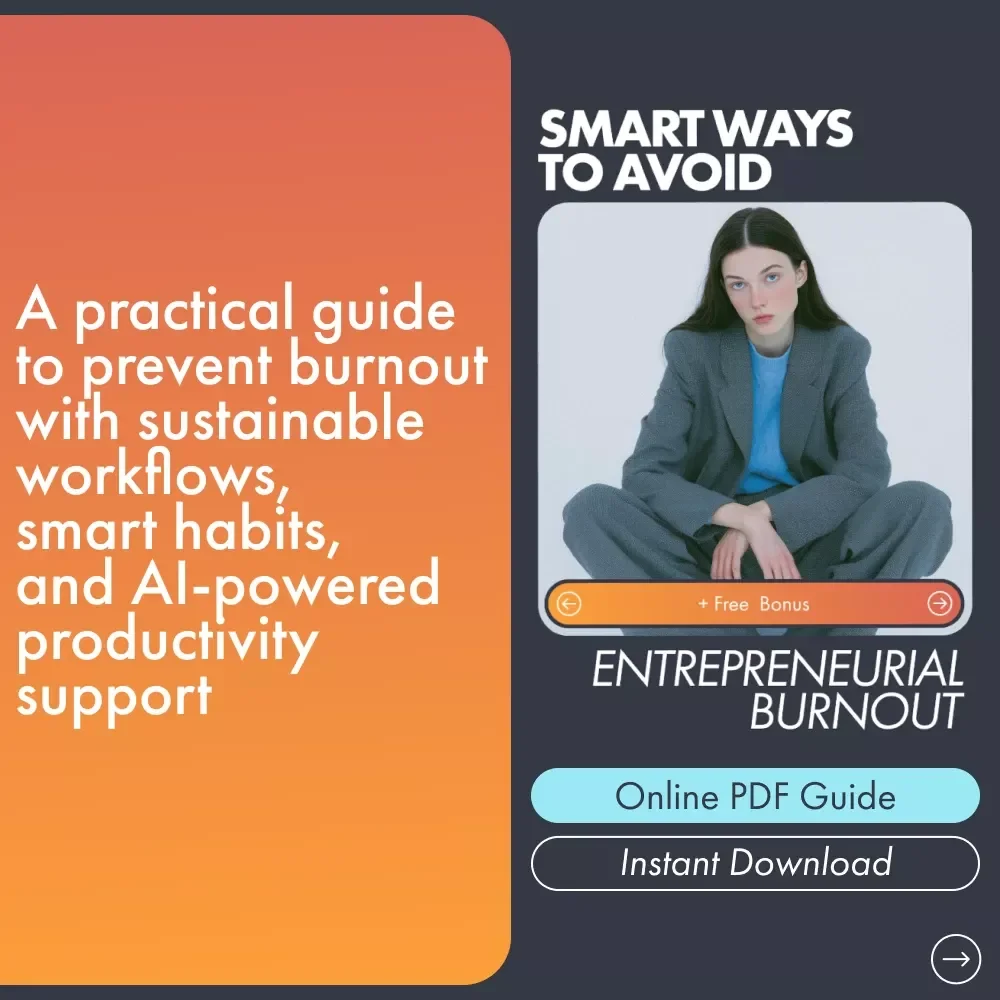 A practical guide to prevent burnout with sustainable workflows, smart habits, and AI-powered productivity support

SMART WAYS TO AVOID

+ Free Bonus

ENTREPRENEURIAL BURNOUT

Online PDF Guide

Instant Download